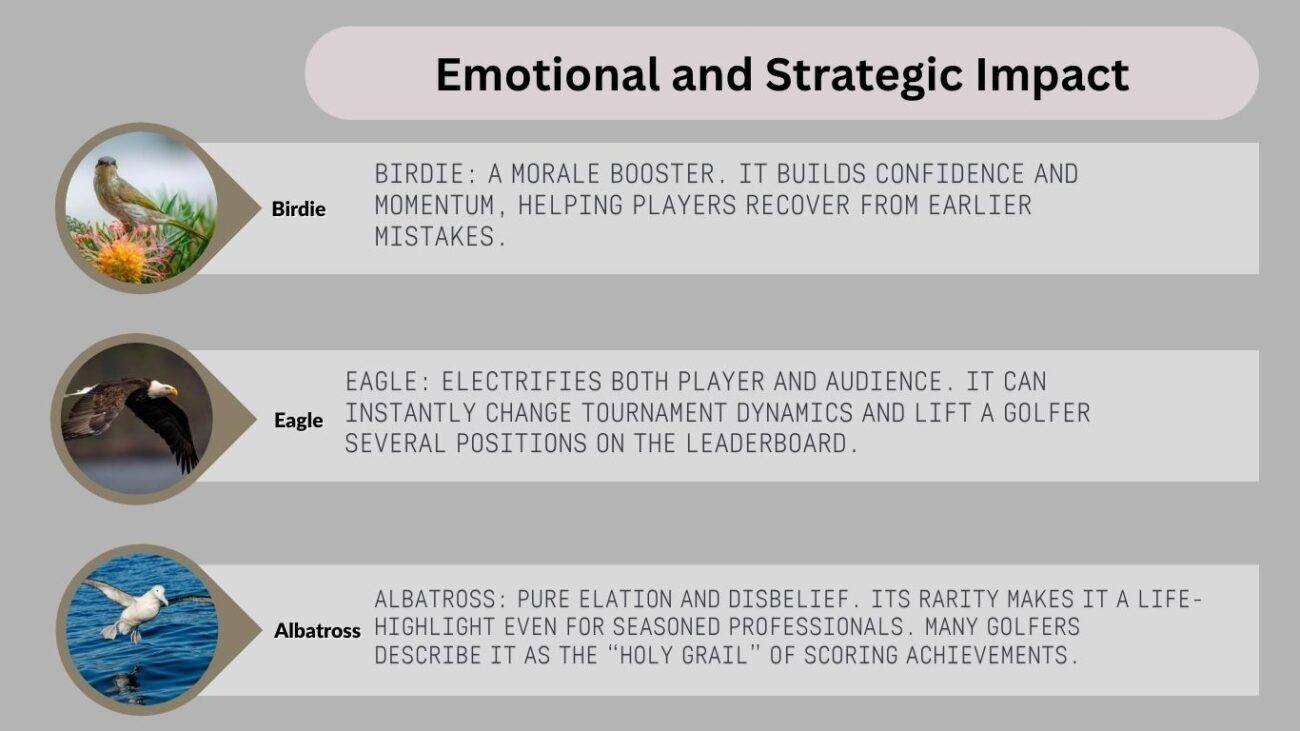 Emotional and Strategic Impact

Birdie

BIRDIE: A MORALE BOOSTER. IT BUILDS CONFIDENCE AND MOMENTUM, HELPING PLAYERS RECOVER FROM EARLIER MISTAKES.

Eagle

EAGLE: ELECTRIFIES BOTH PLAYER AND AUDIENCE. IT CAN INSTANTLY CHANGE TOURNAMENT DYNAMICS AND LIFT A GOLFER SEVERAL POSITIONS ON THE LEADERBOARD.

Albatross

ALBATROSS: PURE ELATION AND DISBELIEF. ITS RARITY MAKES IT A LIFE-HIGHLIGHT EVEN FOR SEASONED PROFESSIONALS. MANY GOLFERS DESCRIBE IT AS THE "HOLY GRAIL" OF SCORING ACHIEVEMENTS.